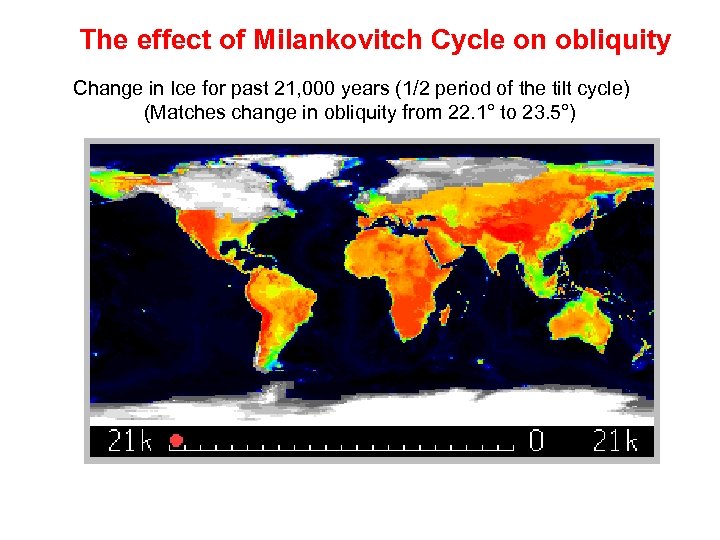 The effect of Milankovitch Cycle on obliquity

Change in Ice for past 21,000 years (1/2 period of the tilt cycle)
(Matches change in obliquity from 22.1° to 23.5°)

21k 0 21k